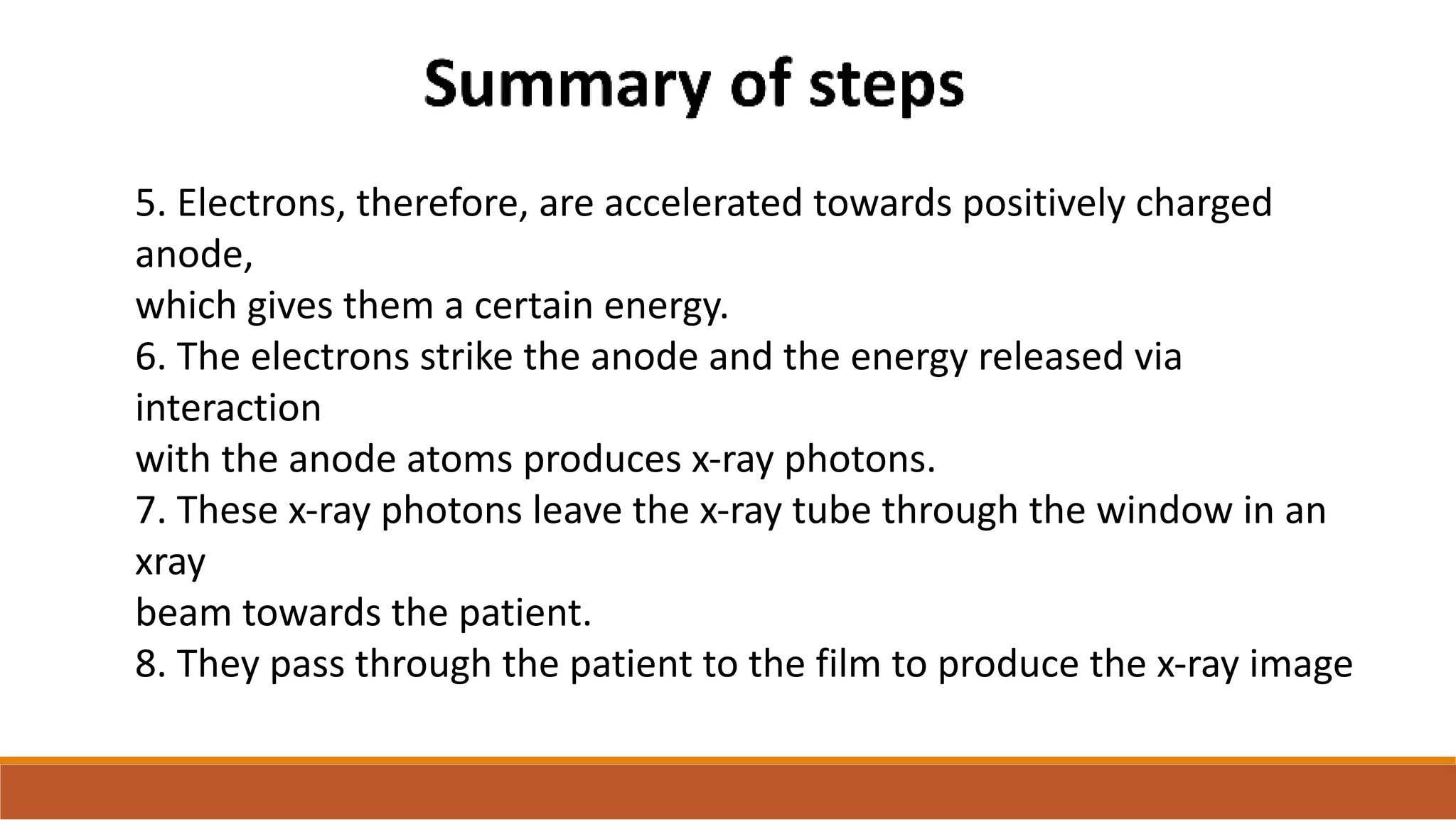 Summary of steps

5. Electrons, therefore, are accelerated towards positively charged anode,
which gives them a certain energy.
6. The electrons strike the anode and the energy released via interaction
with the anode atoms produces x-ray photons.
7. These x-ray photons leave the x-ray tube through the window in an xray
beam towards the patient.
8. They pass through the patient to the film to produce the x-ray image